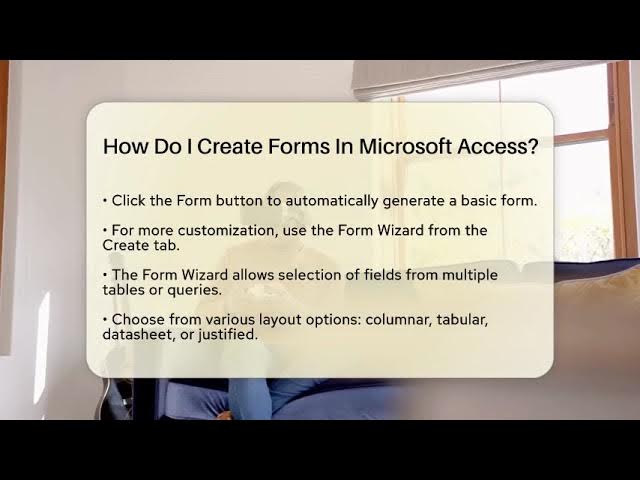 How Do I Create Forms In Microsoft Access?

• Click the Form button to automatically generate a basic form.

• For more customization, use the Form Wizard from the Create tab.

• The Form Wizard allows selection of fields from multiple tables or queries.

• Choose from various layout options: columnar, tabular, datasheet, or justified.